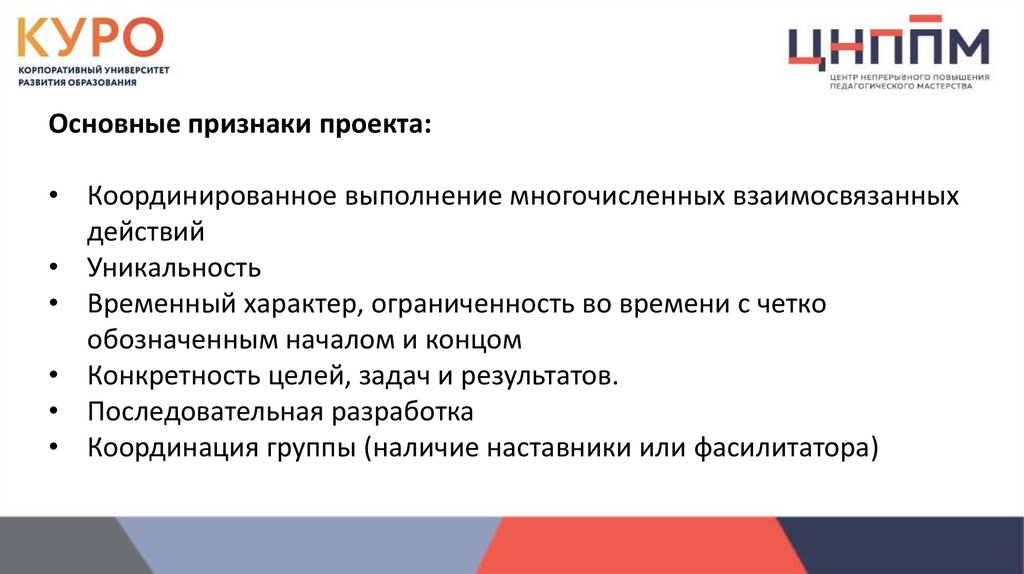 КУРО
КОРПОРАТИВНЫЙ УНИВЕРСИТЕТ РАЗВИТИЯ ОБРАЗОВАНИЯ

ЦНППМ
ЦЕНТР НЕПРЕРЫВНОГО ПОВЫШЕНИЯ ПЕДАГОГИЧЕСКОГО МАСТЕРСТВА

Основные признаки проекта:

• Координированное выполнение многочисленных взаимосвязанных действий
• Уникальность
• Временный характер, ограниченность во времени с четко обозначенным началом и концом
• Конкретность целей, задач и результатов.
• Последовательная разработка
• Координация группы (наличие наставники или фасилитатора)